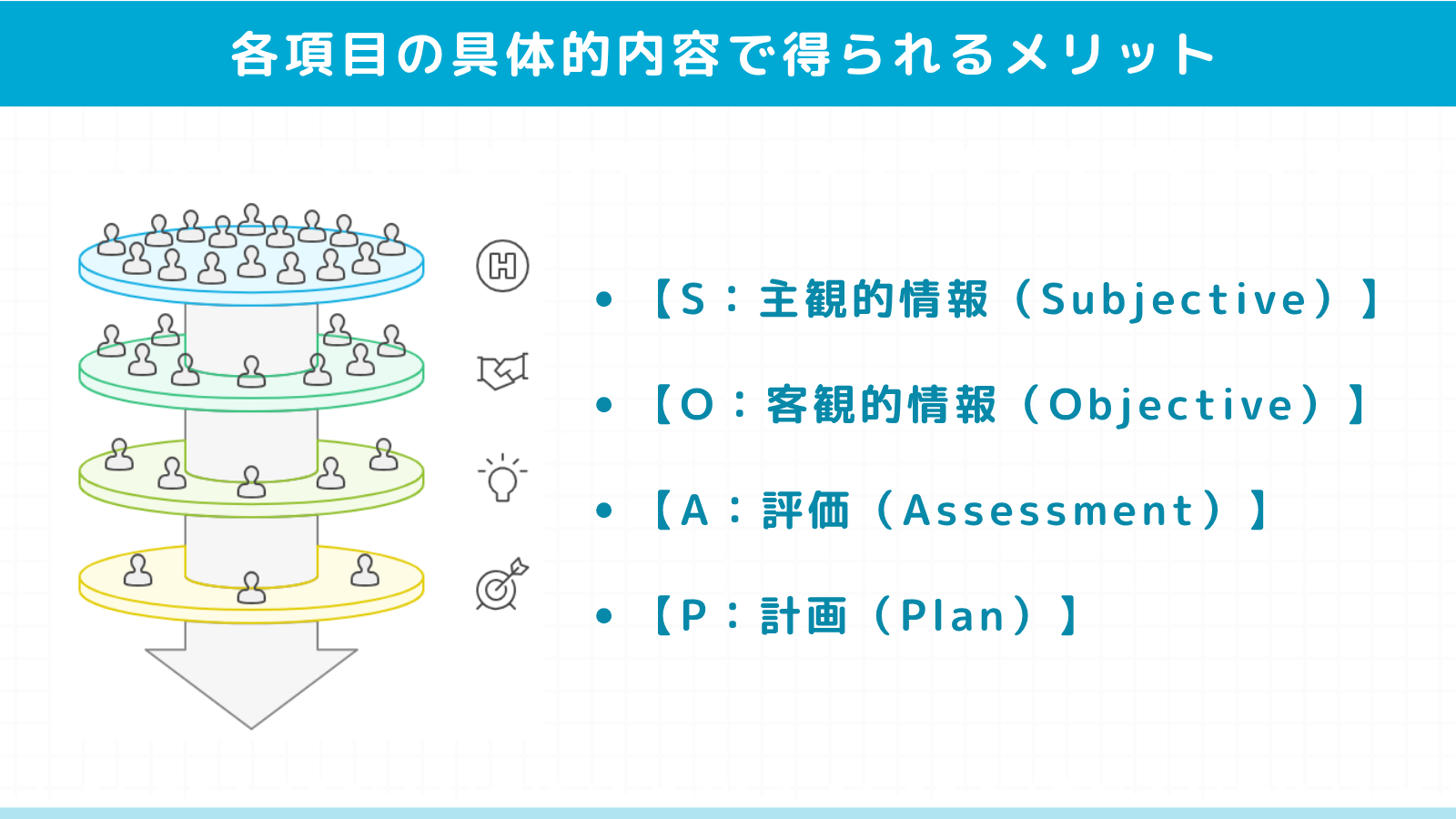 各項目の具体的内容で得られるメリット

H

• 【S：主観的情報（Subjective）】

• 【O：客観的情報（Objective）】

• 【A：評価（Assessment）】

• 【P：計画（Plan）】